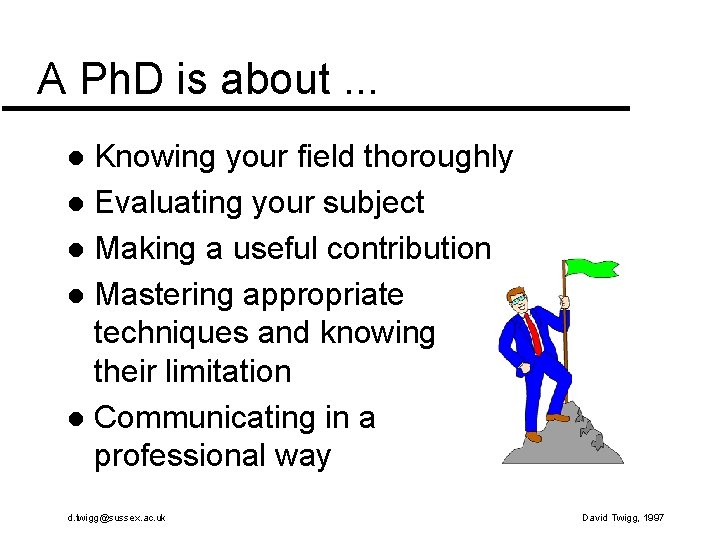 A PhD is about ...

• Knowing your field thoroughly
• Evaluating your subject
• Making a useful contribution
• Mastering appropriate techniques and knowing their limitation
• Communicating in a professional way

d.twigg@sussex.ac.uk

David Twigg, 1997